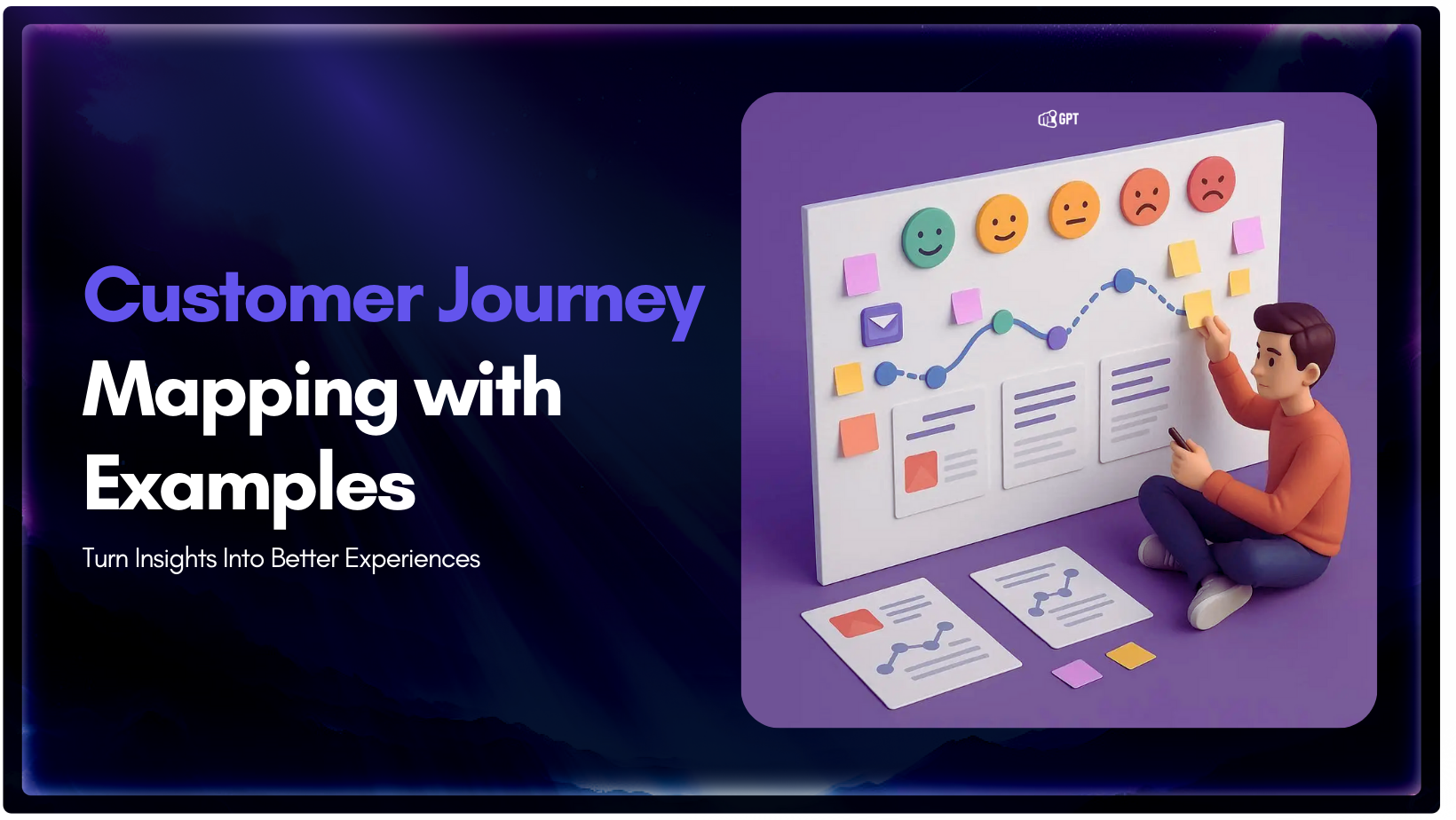 Customer Journey Mapping with Examples

Turn Insights Into Better Experiences

GPT